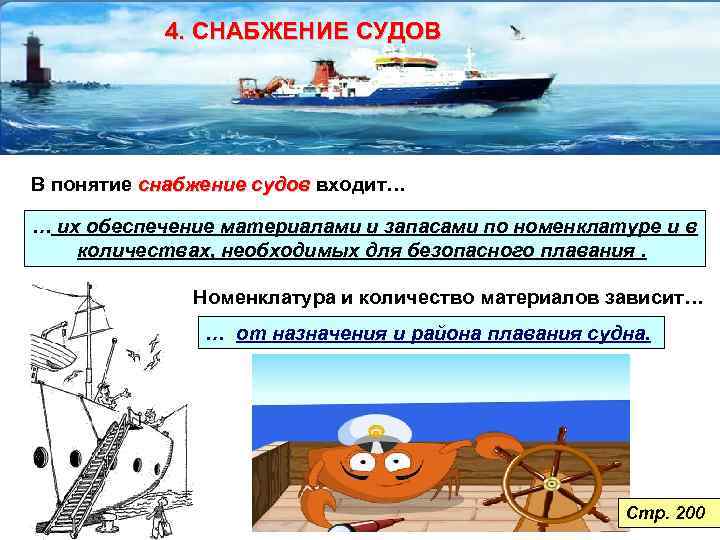 4. СНАБЖЕНИЕ СУДОВ

В понятие снабжение судов входит…

… их обеспечение материалами и запасами по номенклатуре и в количествах, необходимых для безопасного плавания .

Номенклатура и количество материалов зависит…

… от назначения и района плавания судна.

Стр. 200